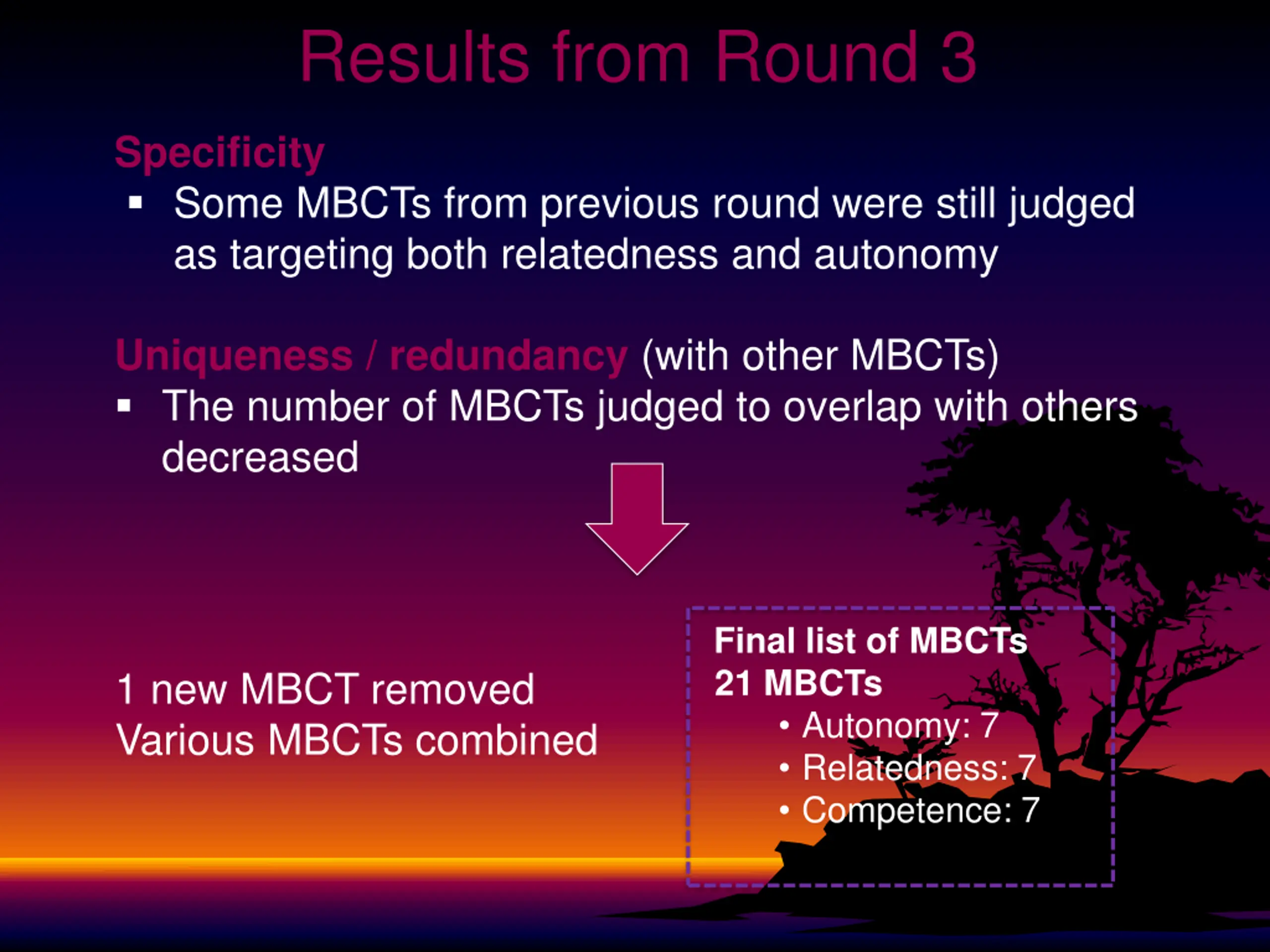 Results from Round 3

Specificity

▪ Some MBCTs from previous round were still judged as targeting both relatedness and autonomy

Uniqueness / redundancy (with other MBCTs)

▪ The number of MBCTs judged to overlap with others decreased

1 new MBCT removed
Various MBCTs combined

Final list of MBCTs
21 MBCTs
• Autonomy: 7
• Relatedness: 7
• Competence: 7